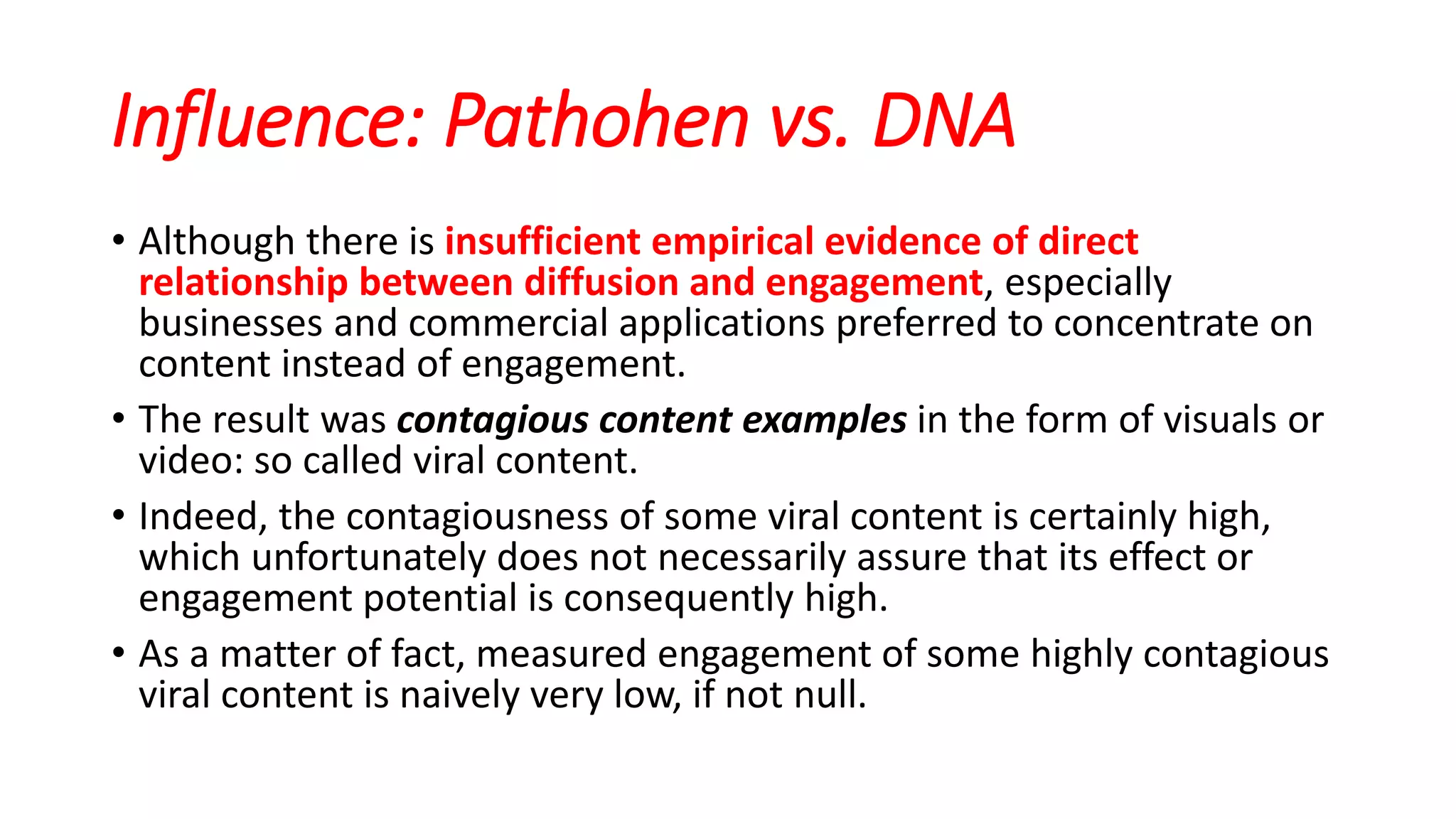 Influence: Pathohen vs. DNA

• Although there is insufficient empirical evidence of direct relationship between diffusion and engagement, especially businesses and commercial applications preferred to concentrate on content instead of engagement.

• The result was contagious content examples in the form of visuals or video: so called viral content.

• Indeed, the contagiousness of some viral content is certainly high, which unfortunately does not necessarily assure that its effect or engagement potential is consequently high.

• As a matter of fact, measured engagement of some highly contagious viral content is naively very low, if not null.